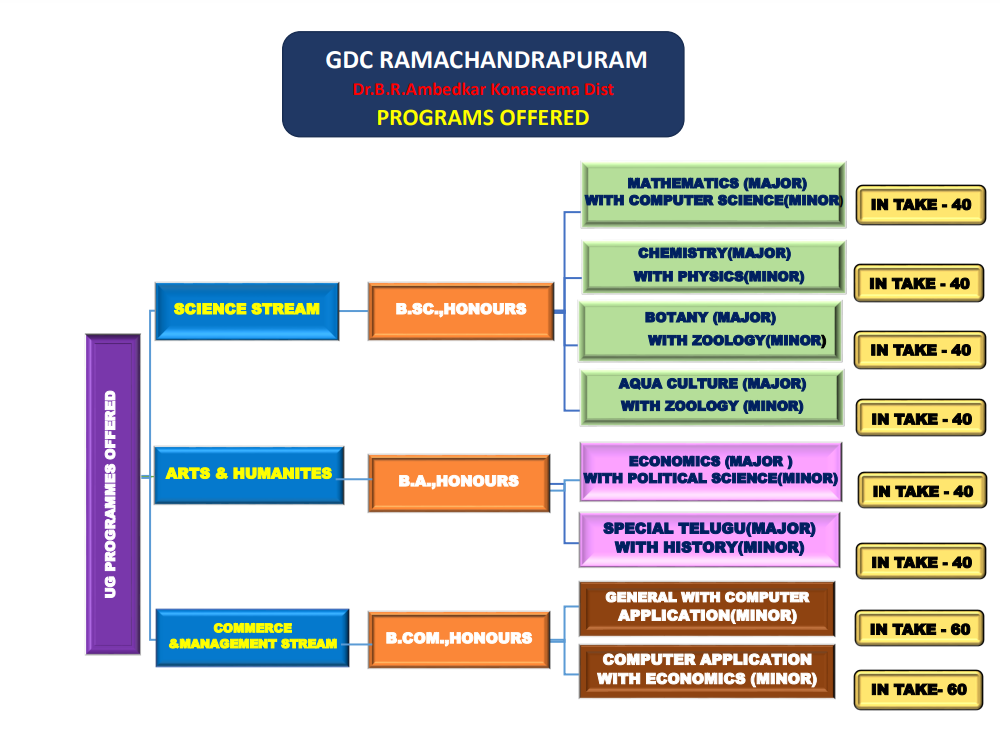 GDC RAMACHANDRAPURAM
Dr.B.R.Ambedkar Konaseema Dist
PROGRAMS OFFERED

UG PROGRAMMES OFFERED

SCIENCE STREAM

B.SC.,HONOURS

MATHEMATICS (MAJOR) WITH COMPUTER SCIENCE(MINOR)

IN TAKE - 40

CHEMISTRY(MAJOR) WITH PHYSICS(MINOR)

IN TAKE - 40

BOTANY (MAJOR) WITH ZOOLOGY(MINOR)

IN TAKE - 40

AQUA CULTURE (MAJOR) WITH ZOOLOGY (MINOR)

IN TAKE - 40

ARTS & HUMANITES

B.A.,HONOURS

ECONOMICS (MAJOR ) WITH POLITICAL SCIENCE(MINOR)

IN TAKE - 40

SPECIAL TELUGU(MAJOR) WITH HISTORY(MINOR)

IN TAKE - 40

COMMERCE &MANAGEMENT STREAM

B.COM.,HONOURS

GENERAL WITH COMPUTER APPLICATION(MINOR)

IN TAKE - 60

COMPUTER APPLICATION WITH ECONOMICS (MINOR)

IN TAKE- 60